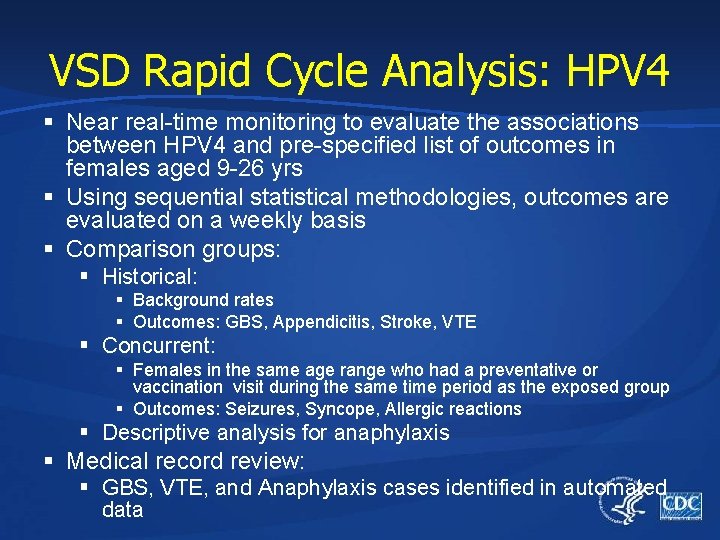 VSD Rapid Cycle Analysis: HPV4

▪ Near real-time monitoring to evaluate the associations between HPV4 and pre-specified list of outcomes in females aged 9-26 yrs
▪ Using sequential statistical methodologies, outcomes are evaluated on a weekly basis
▪ Comparison groups:
  ▪ Historical:
    ▪ Background rates
    ▪ Outcomes: GBS, Appendicitis, Stroke, VTE
  ▪ Concurrent:
    ▪ Females in the same age range who had a preventative or vaccination visit during the same time period as the exposed group
    ▪ Outcomes: Seizures, Syncope, Allergic reactions
  ▪ Descriptive analysis for anaphylaxis
▪ Medical record review:
  ▪ GBS, VTE, and Anaphylaxis cases identified in automated data

CDC